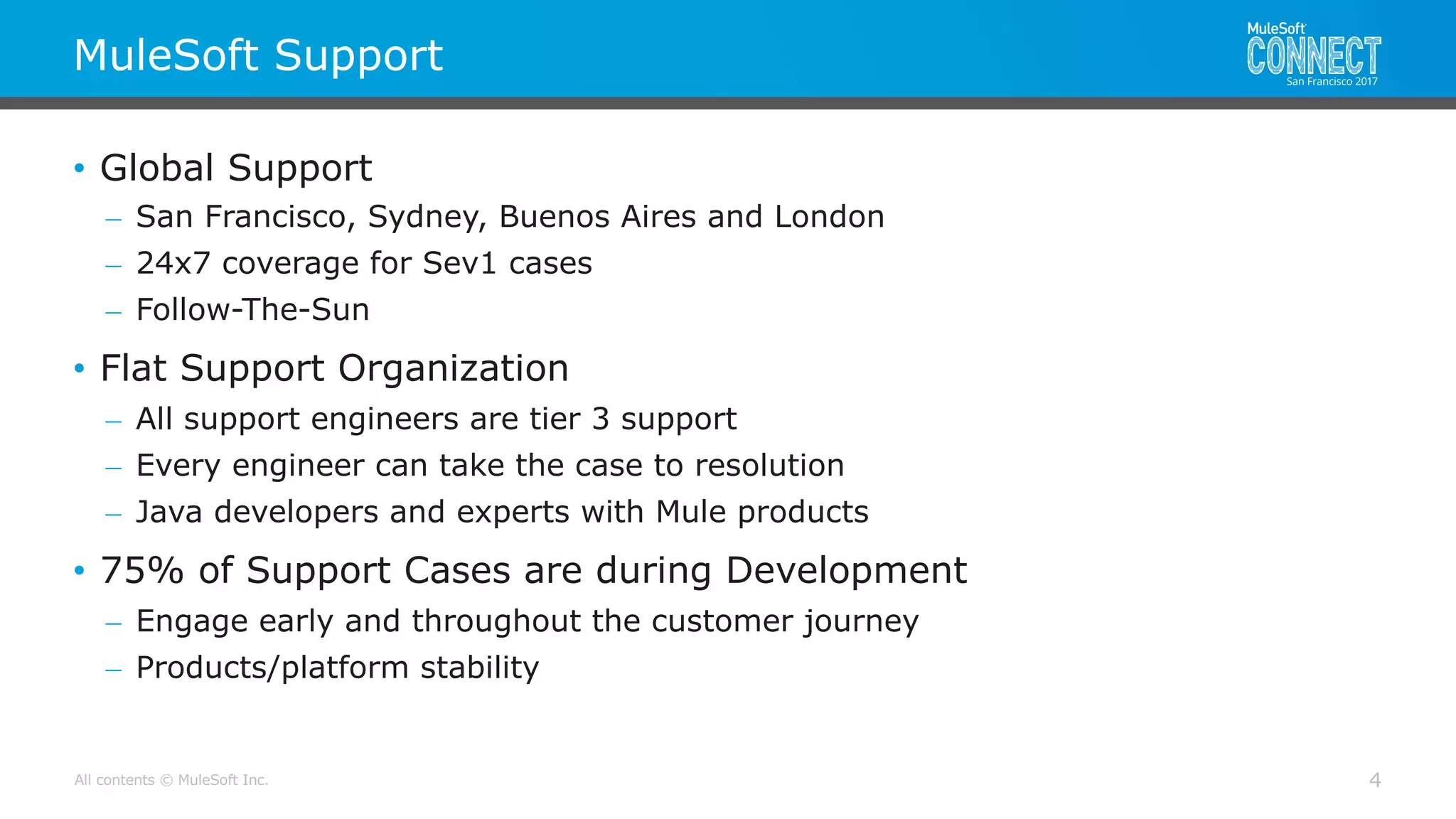 MuleSoft Support

MuleSoft CONNECT San Francisco 2017

• Global Support
– San Francisco, Sydney, Buenos Aires and London
– 24x7 coverage for Sev1 cases
– Follow-The-Sun

• Flat Support Organization
– All support engineers are tier 3 support
– Every engineer can take the case to resolution
– Java developers and experts with Mule products

• 75% of Support Cases are during Development
– Engage early and throughout the customer journey
– Products/platform stability

All contents © MuleSoft Inc.

4